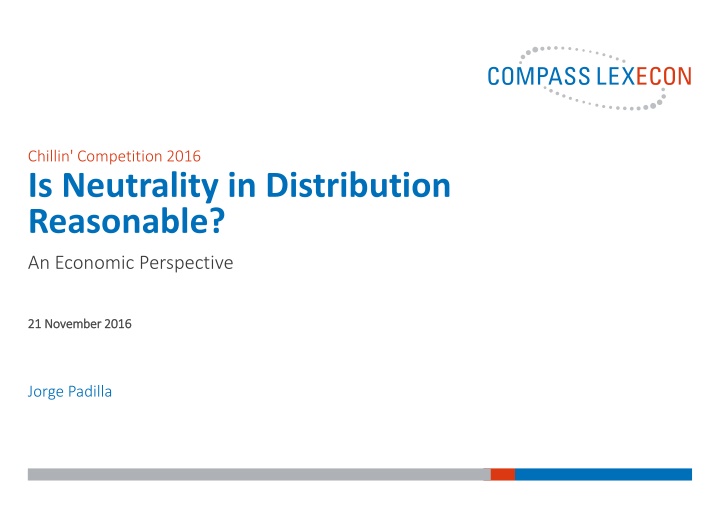 COMPASS LEXECON

Chillin' Competition 2016

Is Neutrality in Distribution Reasonable?

An Economic Perspective

21 November 2016

Jorge Padilla